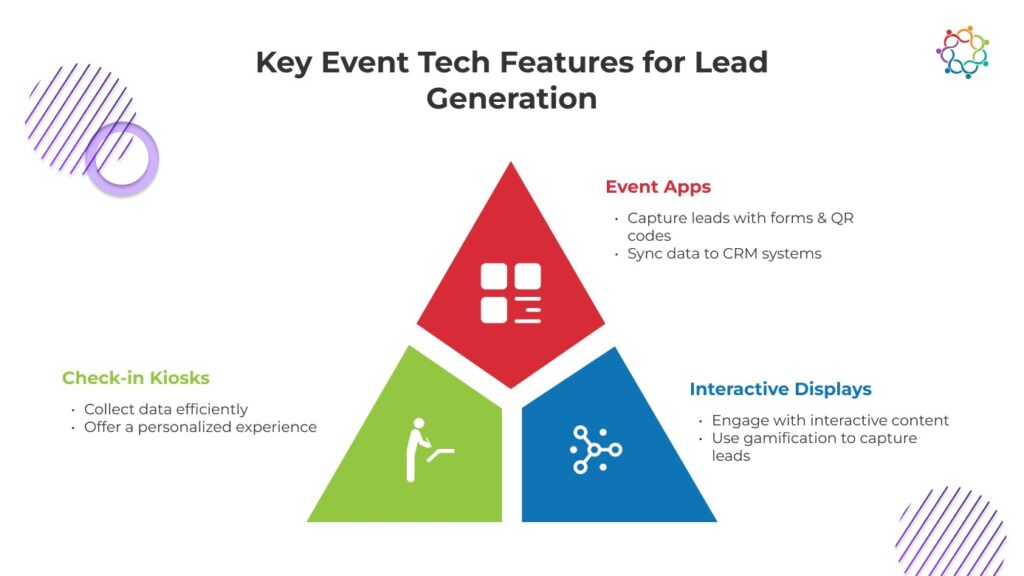 Key Event Tech Features for Lead Generation

Event Apps

• Capture leads with forms & QR codes
• Sync data to CRM systems

Check-in Kiosks

• Collect data efficiently
• Offer a personalized experience

Interactive Displays

• Engage with interactive content
• Use gamification to capture leads